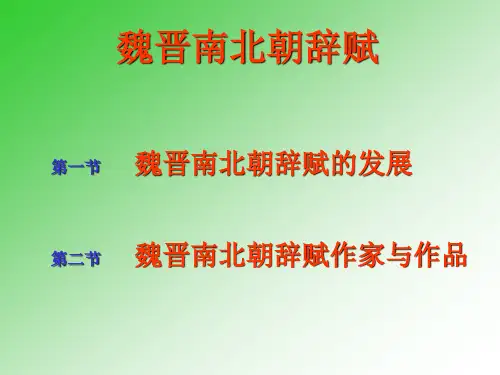 魏晋南北朝辞赋

第一节　魏晋南北朝辞赋的发展

第二节　魏晋南北朝辞赋作家与作品